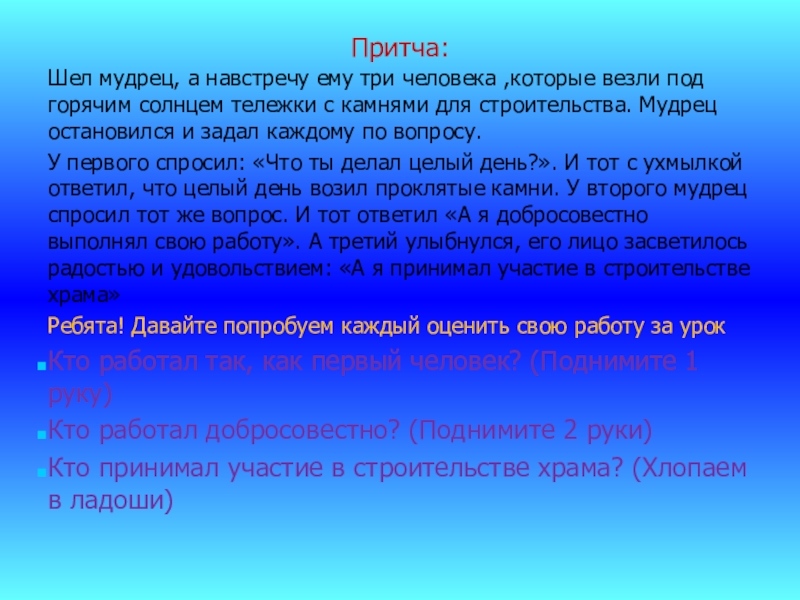 Притча:

Шел мудрец, а навстречу ему три человека ,которые везли под горячим солнцем тележки с камнями для строительства. Мудрец остановился и задал каждому по вопросу.

У первого спросил: «Что ты делал целый день?». И тот с ухмылкой ответил, что целый день возил проклятые камни. У второго мудрец спросил тот же вопрос. И тот ответил «А я добросовестно выполнял свою работу». А третий улыбнулся, его лицо засветилось радостью и удовольствием: «А я принимал участие в строительстве храма»

Ребята! Давайте попробуем каждый оценить свою работу за урок

Кто работал так, как первый человек? (Поднимите 1 руку)

Кто работал добросовестно? (Поднимите 2 руки)

Кто принимал участие в строительстве храма? (Хлопаем в ладоши)